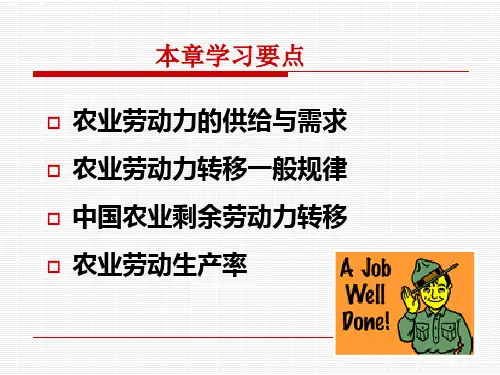 本章学习要点

□ 农业劳动力的供给与需求

□ 农业劳动力转移一般规律

□ 中国农业剩余劳动力转移

□ 农业劳动生产率

A Job Well Done!